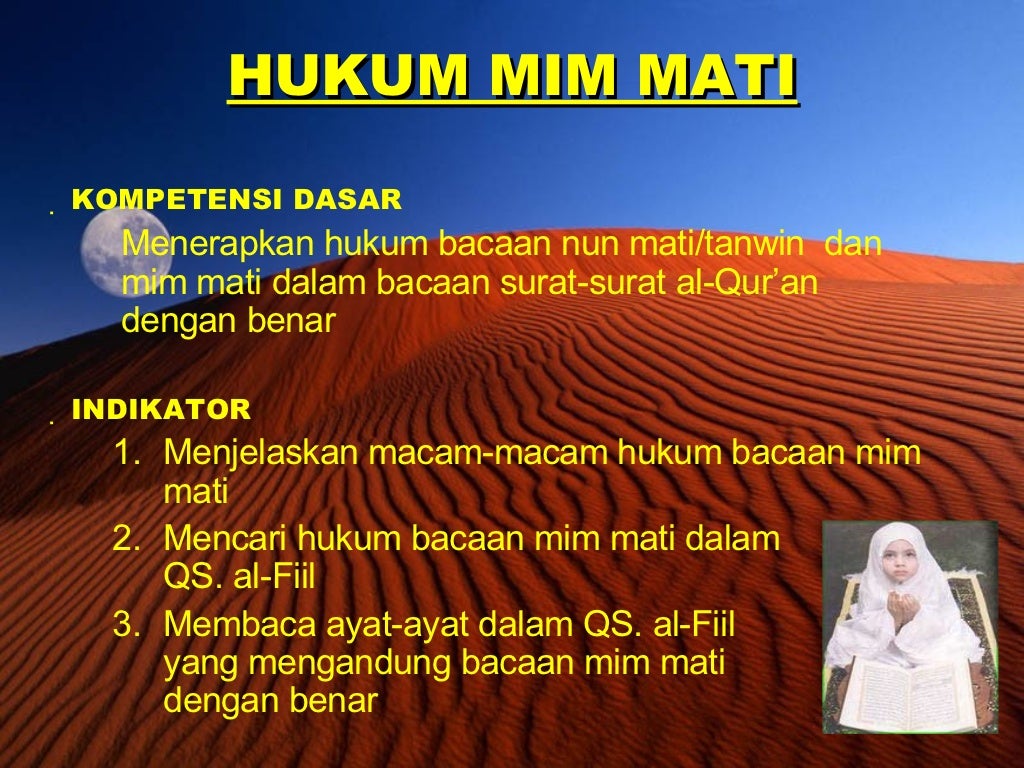 HUKUM MIM MATI

KOMPETENSI DASAR

Menerapkan hukum bacaan nun mati/tanwin dan mim mati dalam bacaan surat-surat al-Qur'an dengan benar

INDIKATOR

1. Menjelaskan macam-macam hukum bacaan mim mati
2. Mencari hukum bacaan mim mati dalam QS. al-Fiil
3. Membaca ayat-ayat dalam QS. al-Fiil yang mengandung bacaan mim mati dengan benar